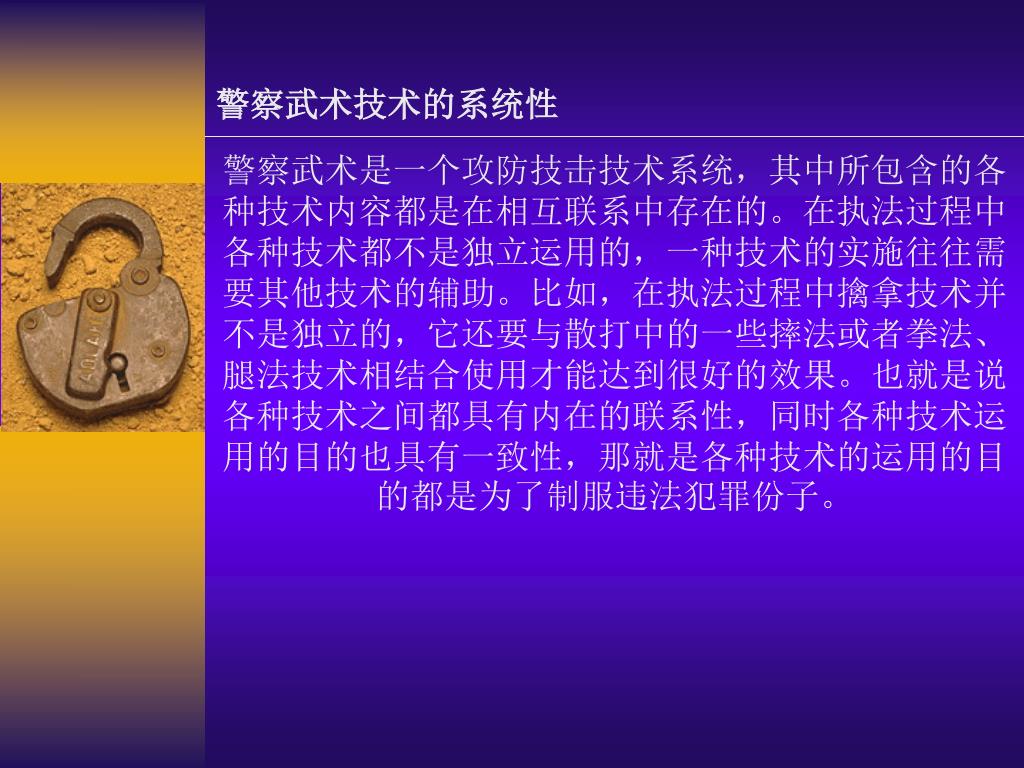 警察武术技术的系统性

警察武术是一个攻防技击技术系统，其中所包含的各种技术内容都是在相互联系中存在的。在执法过程中各种技术都不是独立运用的，一种技术的实施往往需要其他技术的辅助。比如，在执法过程中擒拿技术并不是独立的，它还要与散打中的一些摔法或者拳法、腿法技术相结合使用才能达到很好的效果。也就是说各种技术之间都具有内在的联系性，同时各种技术运用的目的也具有一致性，那就是各种技术的运用的目的都是为了制服违法犯罪份子。